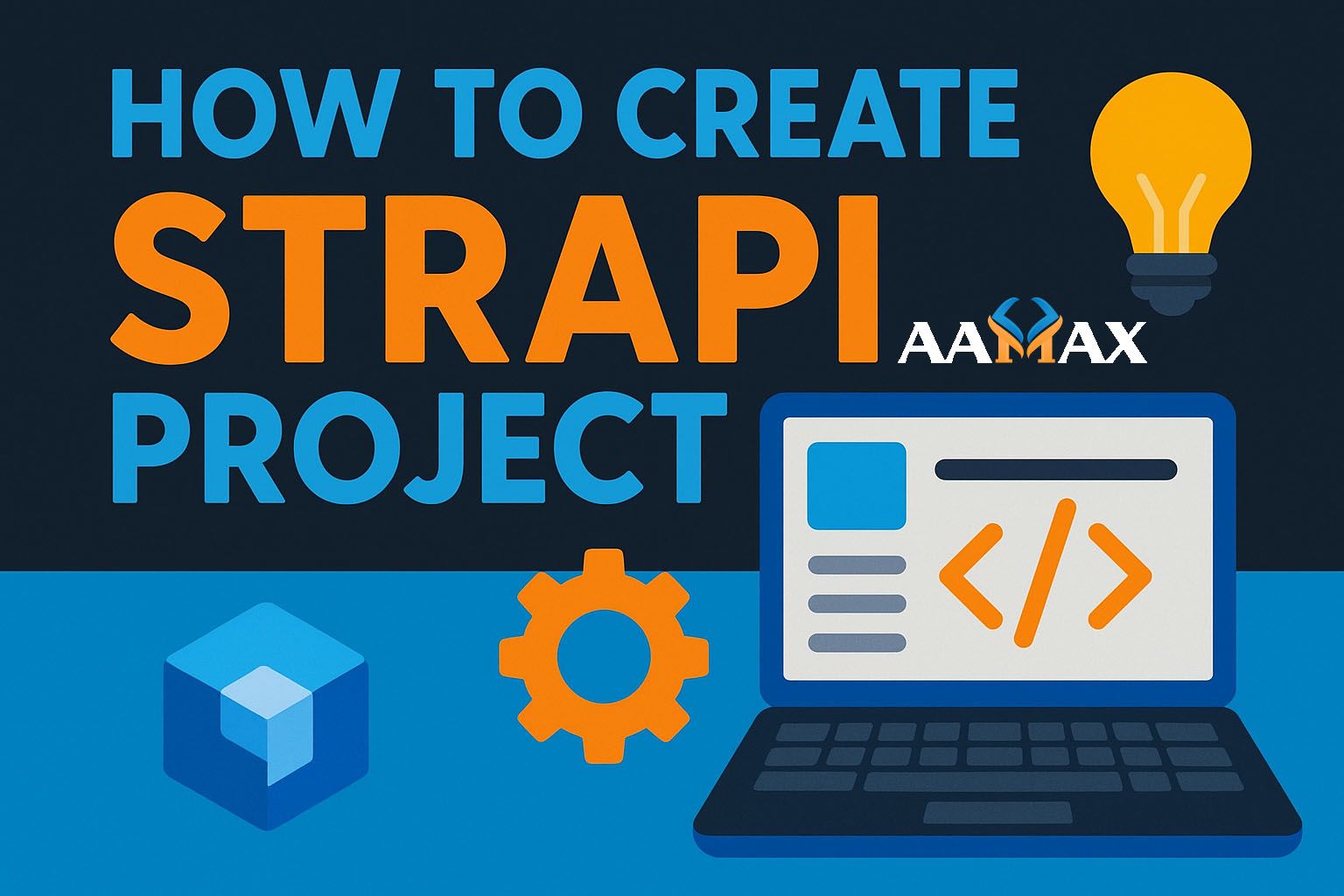 HOW TO CREATE
STRAPI
PROJECT

AAMAX

</>